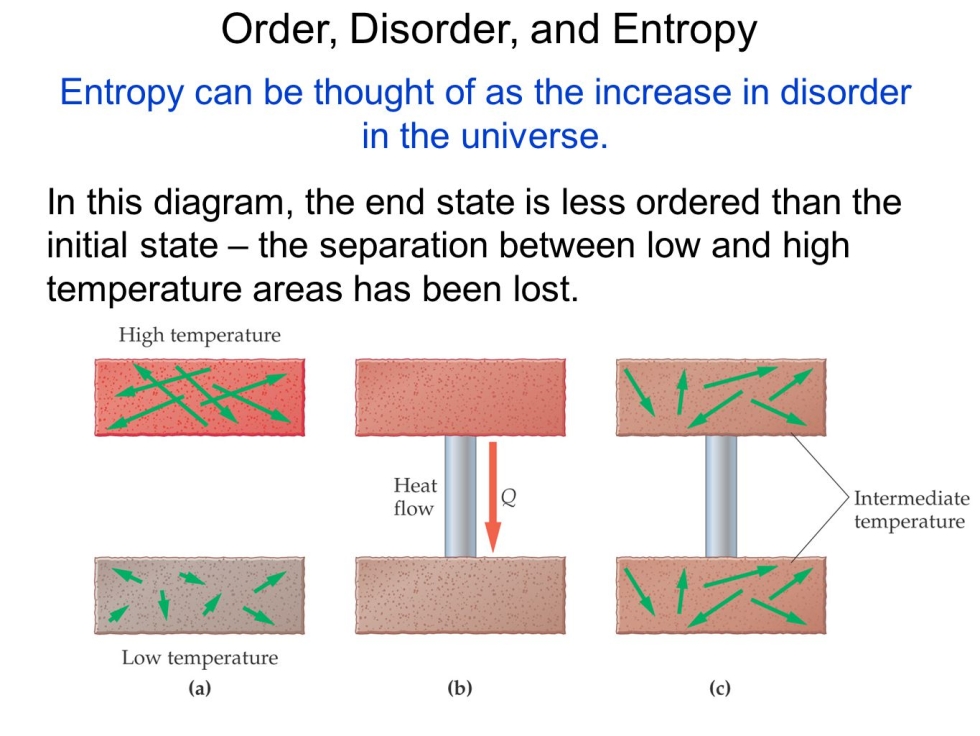 Order, Disorder, and Entropy

Entropy can be thought of as the increase in disorder in the universe.

In this diagram, the end state is less ordered than the initial state – the separation between low and high temperature areas has been lost.

High temperature

Heat flow

$Q$

Intermediate temperature

Low temperature

(a)

(b)

(c)